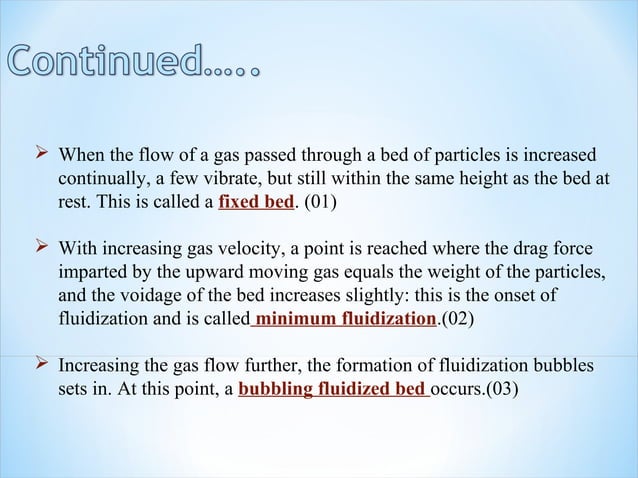 Continued…..

➢ When the flow of a gas passed through a bed of particles is increased continually, a few vibrate, but still within the same height as the bed at rest. This is called a fixed bed. (01)

➢ With increasing gas velocity, a point is reached where the drag force imparted by the upward moving gas equals the weight of the particles, and the voidage of the bed increases slightly: this is the onset of fluidization and is called minimum fluidization.(02)

➢ Increasing the gas flow further, the formation of fluidization bubbles sets in. At this point, a bubbling fluidized bed occurs.(03)